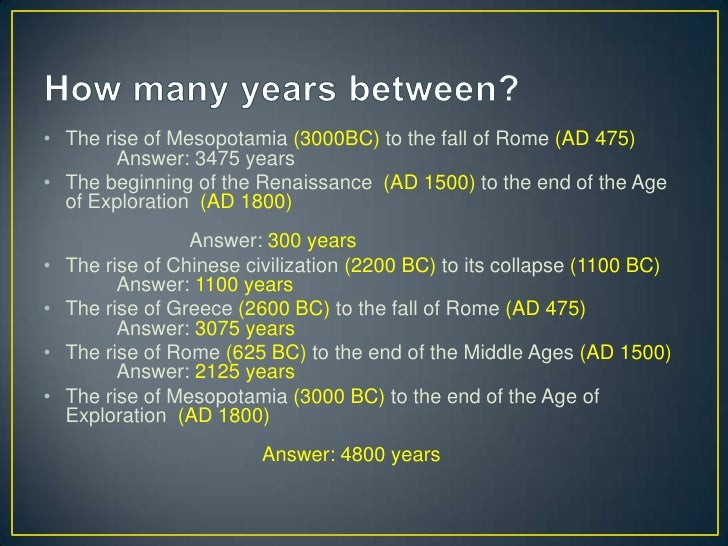 How many years between?

• The rise of Mesopotamia (3000BC) to the fall of Rome (AD 475)
Answer: 3475 years
• The beginning of the Renaissance (AD 1500) to the end of the Age of Exploration (AD 1800)

Answer: 300 years
• The rise of Chinese civilization (2200 BC) to its collapse (1100 BC)
Answer: 1100 years
• The rise of Greece (2600 BC) to the fall of Rome (AD 475)
Answer: 3075 years
• The rise of Rome (625 BC) to the end of the Middle Ages (AD 1500)
Answer: 2125 years
• The rise of Mesopotamia (3000 BC) to the end of the Age of Exploration (AD 1800)

Answer: 4800 years